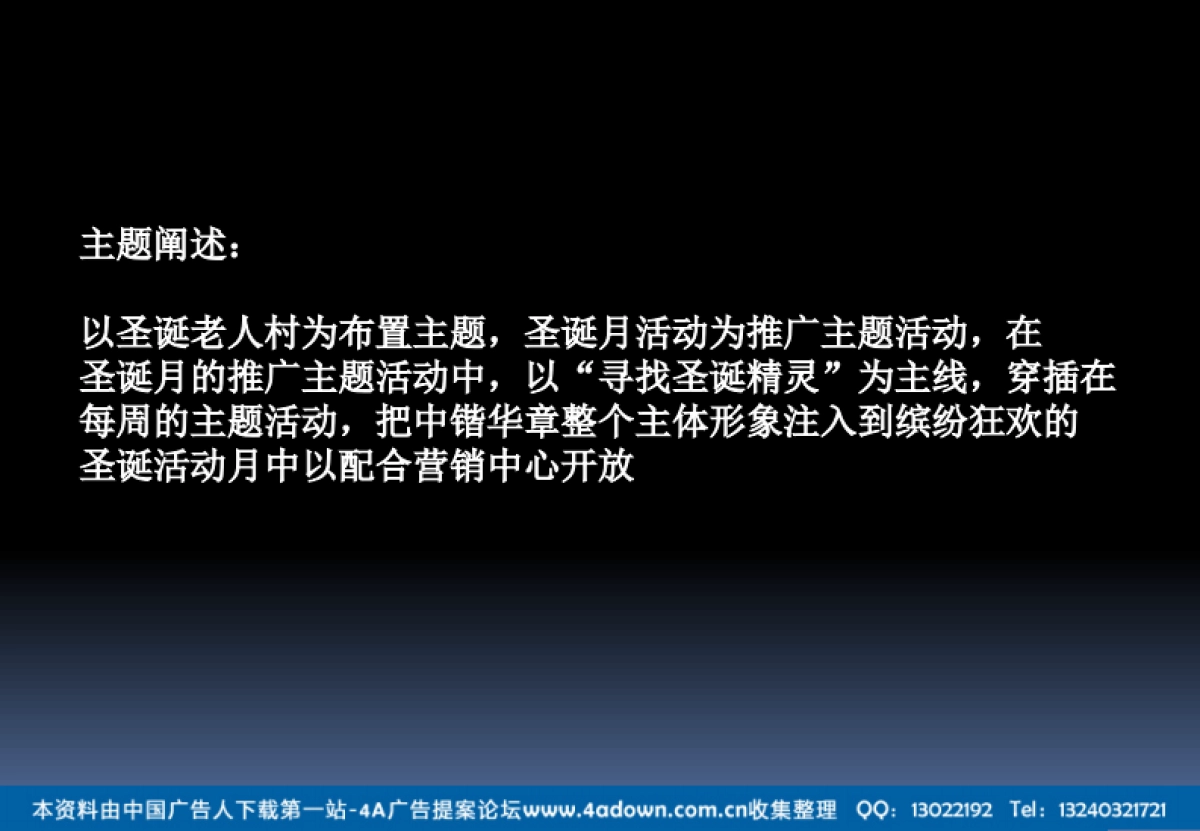 主题阐述：

以圣诞老人村为布置主题，圣诞月活动为推广主题活动，在圣诞月的推广主题活动中，以“寻找圣诞精灵”为主线，穿插在每周的主题活动，把中锴华章整个主体形象注入到缤纷狂欢的圣诞活动月中以配合营销中心开放

本资料由中国广告人下载第一站-4A广告提案论坛www.4adown.com.cn收集整理 QQ：13022192 Tel：13240321721